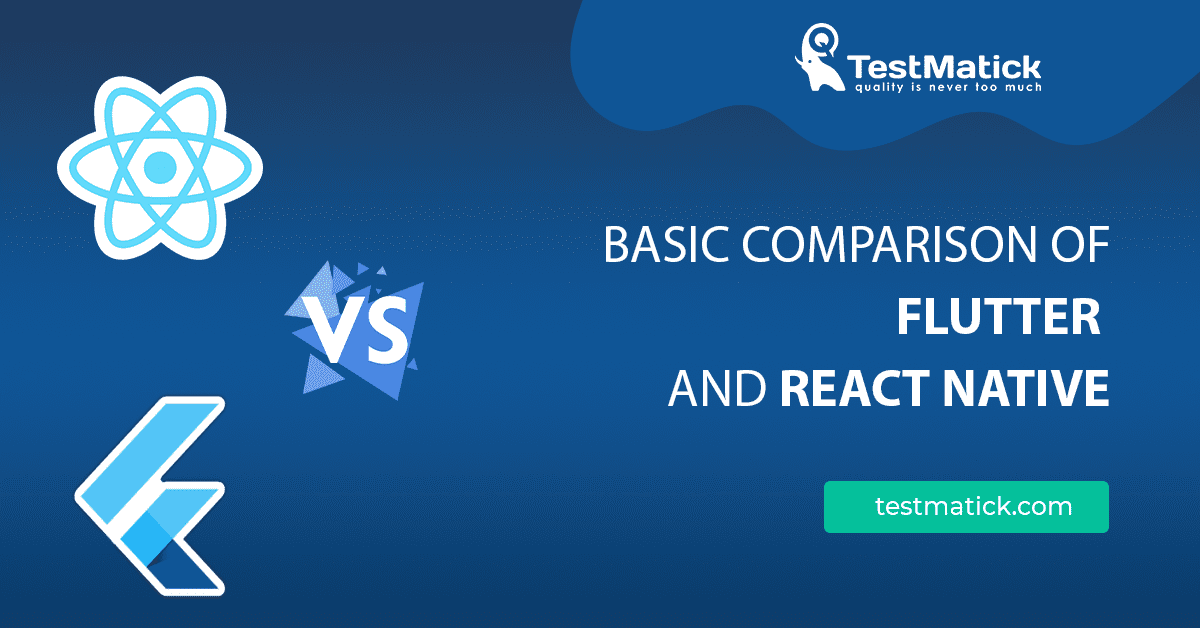 TestMatick
quality is never too much

VS

BASIC COMPARISON OF
FLUTTER
AND REACT NATIVE

testmatick.com